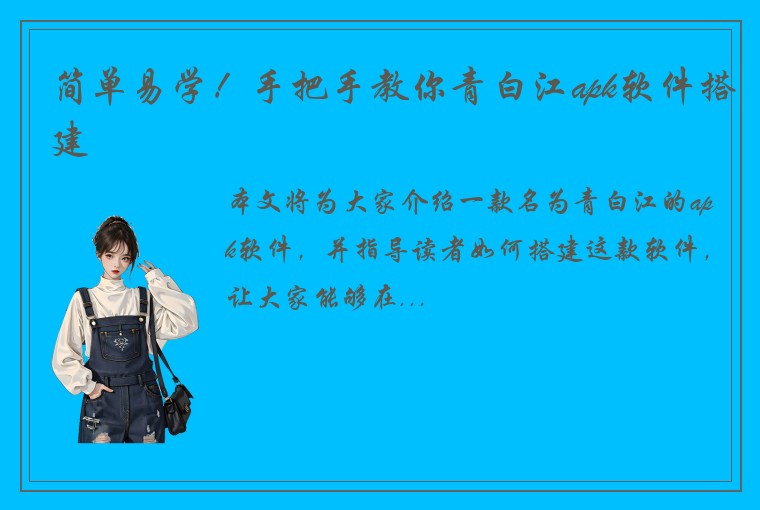 简单易学！手把手教你青白江apk软件搭建

本文将为大家介绍一款名为青白江的apk软件，并指导读者如何搭建这款软件，让大家能够在...